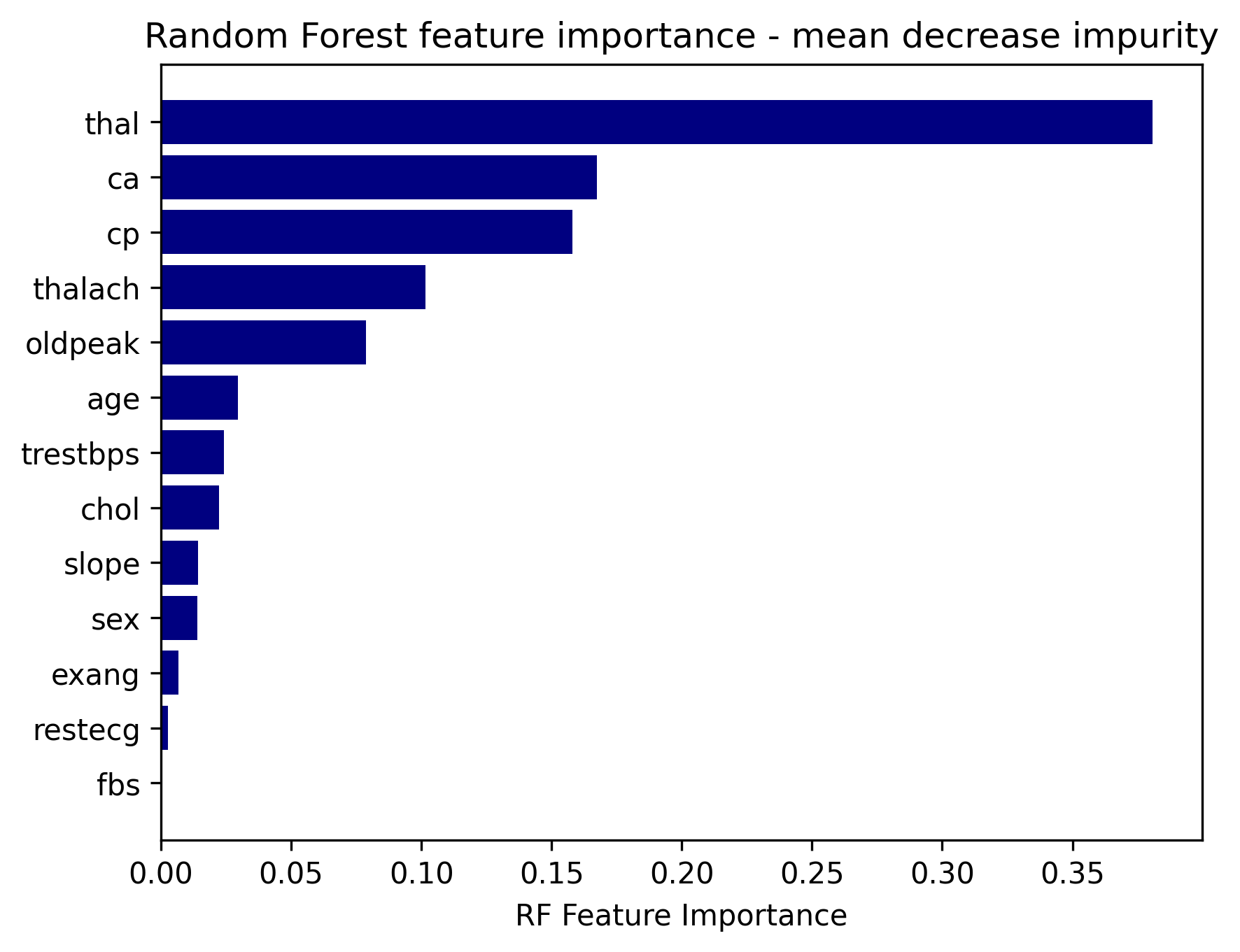 Random Forest feature importance - mean decrease impurity

thal
ca
cp
thalach
oldpeak
age
trestbps
chol
slope
sex
exang
restecg
fbs

0.00 0.05 0.10 0.15 0.20 0.25 0.30 0.35

RF Feature Importance